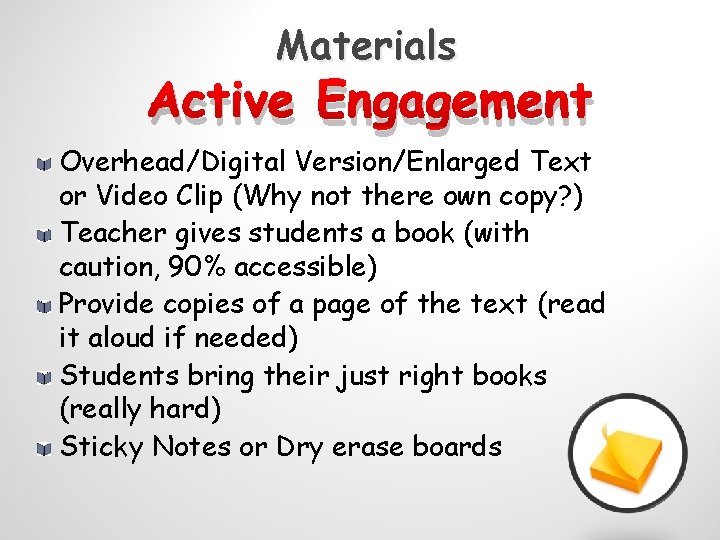 Materials

Active Engagement

Overhead/Digital Version/Enlarged Text or Video Clip (Why not there own copy?)

Teacher gives students a book (with caution, 90% accessible)

Provide copies of a page of the text (read it aloud if needed)

Students bring their just right books (really hard)

Sticky Notes or Dry erase boards